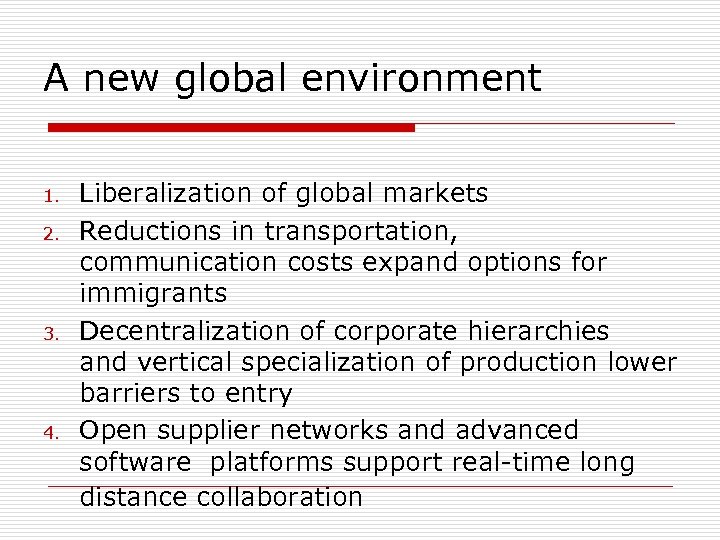 A new global environment

1. Liberalization of global markets
2. Reductions in transportation, communication costs expand options for immigrants
3. Decentralization of corporate hierarchies and vertical specialization of production lower barriers to entry
4. Open supplier networks and advanced software platforms support real-time long distance collaboration